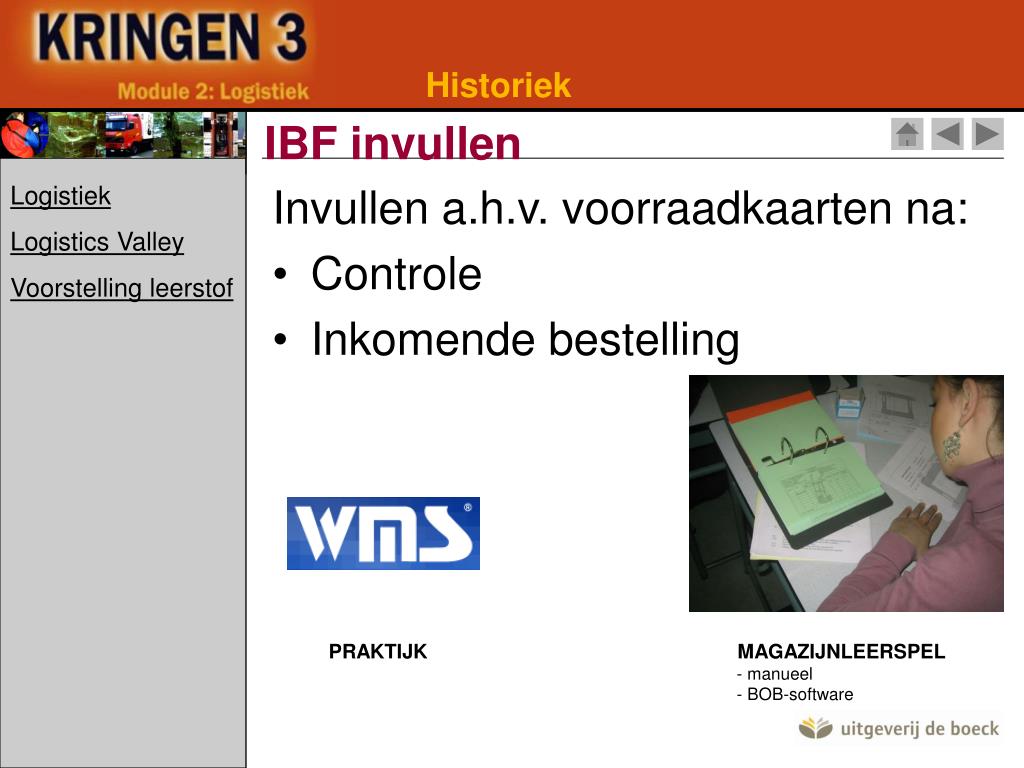 KRINGEN 3
Module 2: Logistiek

Historiek

IBF invullen

Logistiek

Logistics Valley

Voorstelling leerstof

Invullen a.h.v. voorraadkaarten na:
• Controle
• Inkomende bestelling

WMS®

PRAKTIJK

MAGAZIJNLEERSPEL
- manueel
- BOB-software

uitgeverij de boeck